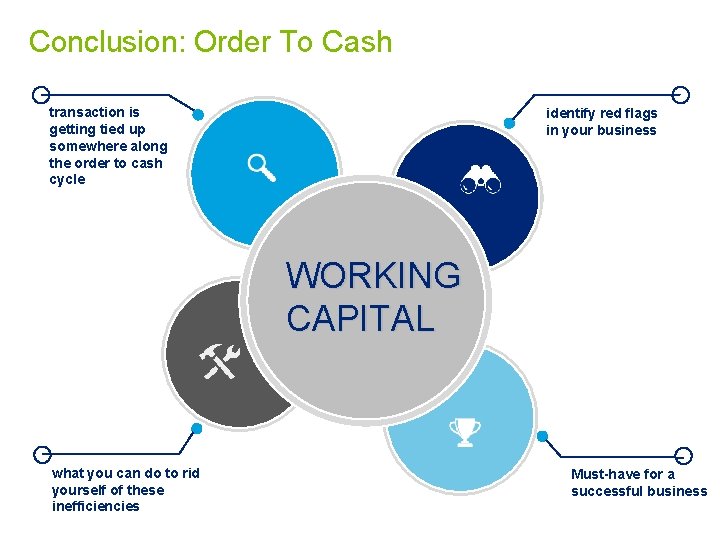 Conclusion: Order To Cash

transaction is getting tied up somewhere along the order to cash cycle

identify red flags in your business

WORKING CAPITAL

what you can do to rid yourself of these inefficiencies

Must-have for a successful business